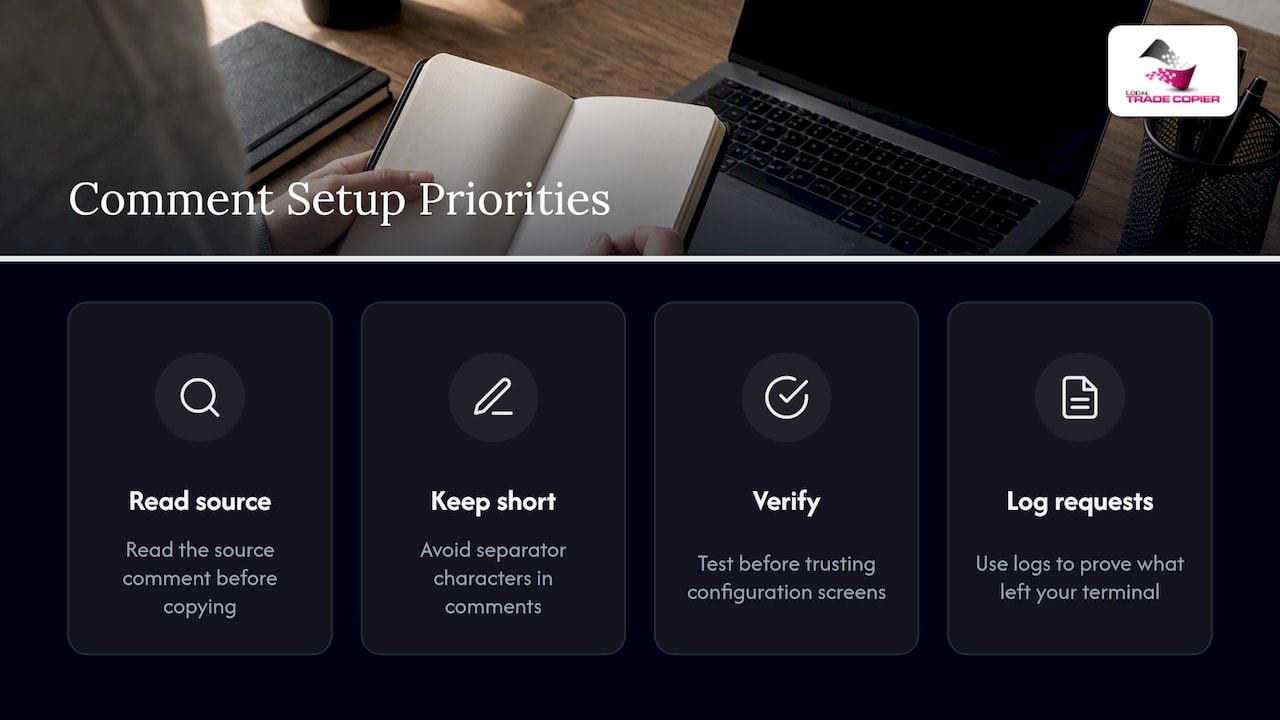 LOCAL TRADE COPIER

Comment Setup Priorities

Read source

Read the source comment before copying

Keep short

Avoid separator characters in comments

Verify

Test before trusting configuration screens

Log requests

Use logs to prove what left your terminal